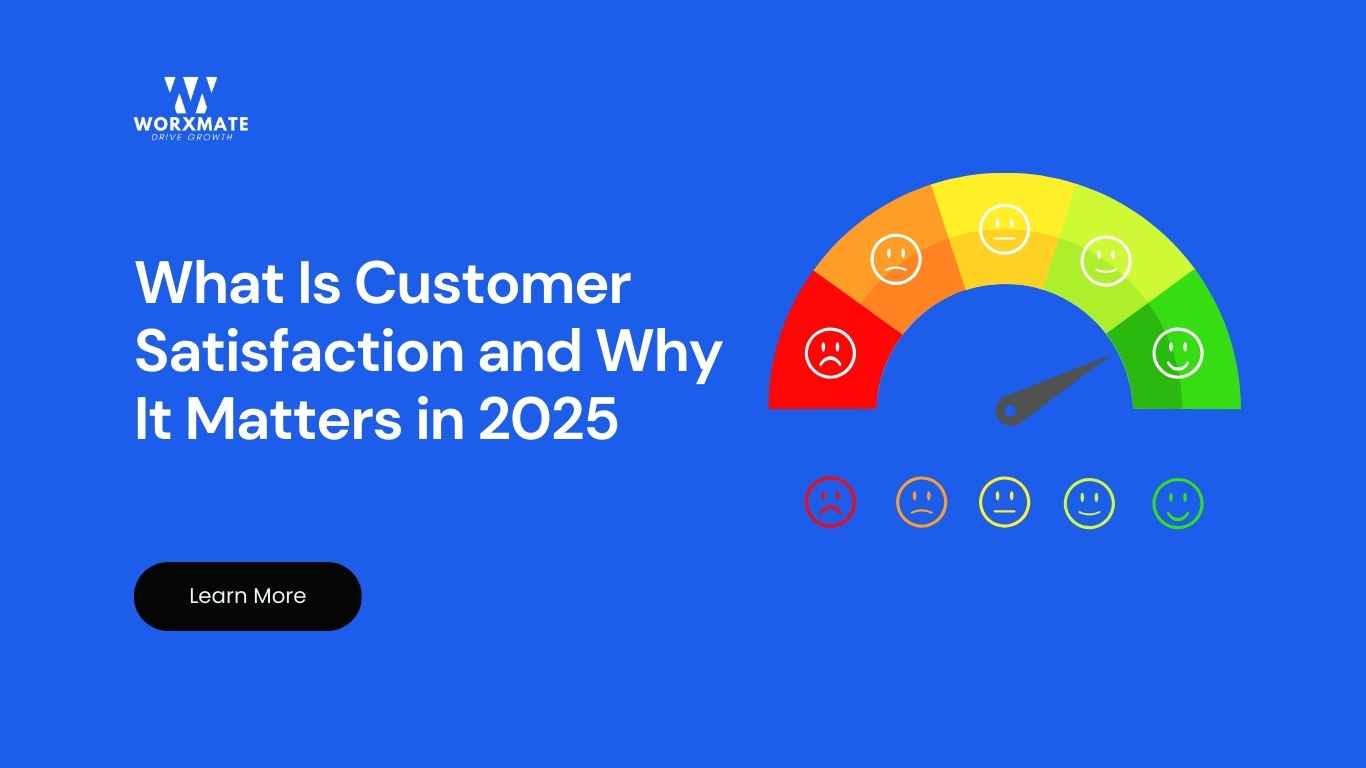 WORXMATE
DRIVE GROWTH

What Is Customer Satisfaction and Why It Matters in 2025

Learn More